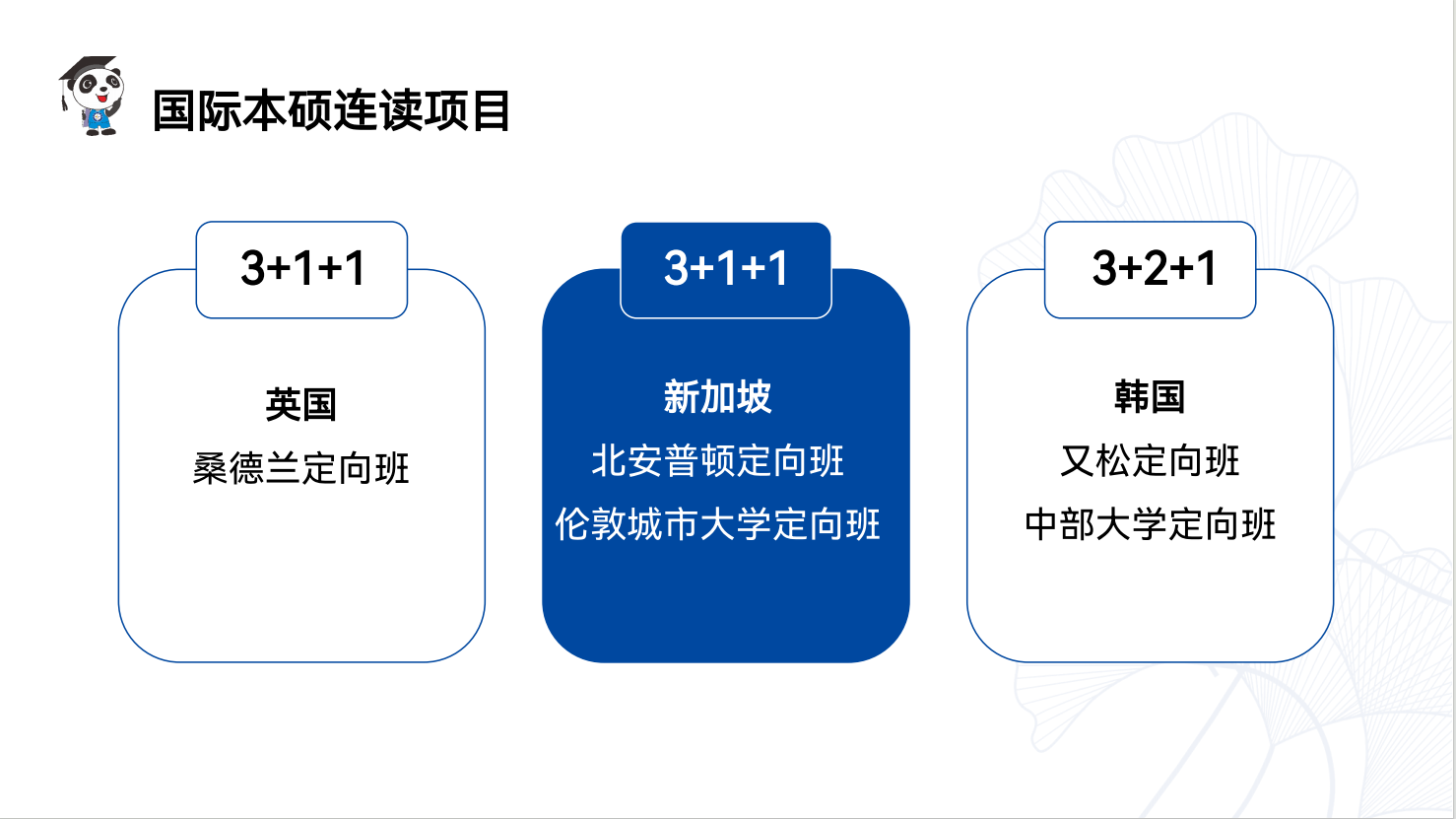 国际本硕连读项目

3+1+1

英国
桑德兰定向班

3+1+1

新加坡
北安普顿定向班
伦敦城市大学定向班

3+2+1

韩国
又松定向班
中部大学定向班